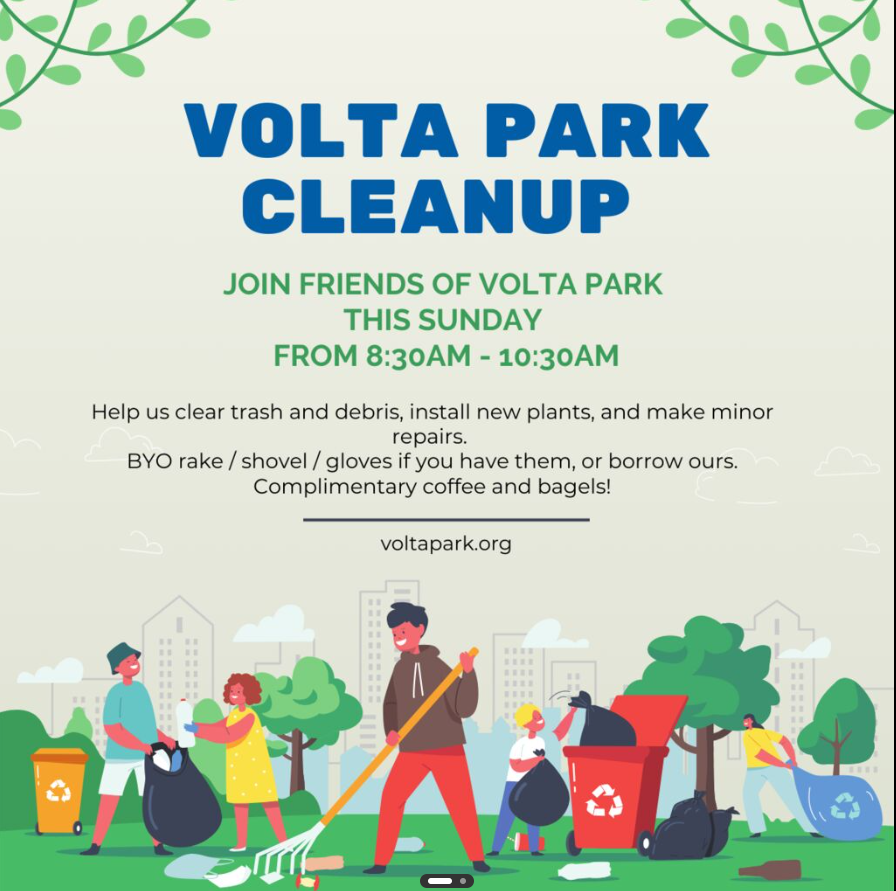 VOLTA PARK CLEANUP

JOIN FRIENDS OF VOLTA PARK
THIS SUNDAY
FROM 8:30AM - 10:30AM

Help us clear trash and debris, install new plants, and make minor repairs.
BYO rake / shovel / gloves if you have them, or borrow ours.
Complimentary coffee and bagels!

voltapark.org